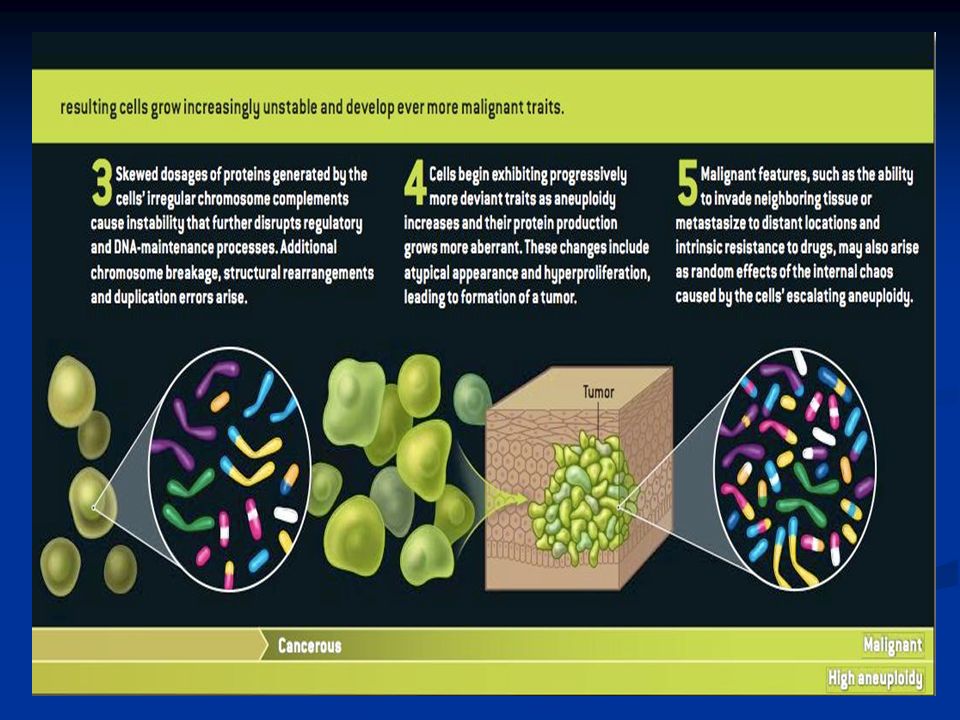 resulting cells grow increasingly unstable and develop ever more malignant traits.

3 Skewed dosages of proteins generated by the cells' irregular chromosome complements cause instability that further disrupts regulatory and DNA-maintenance processes. Additional chromosome breakage, structural rearrangements and duplication errors arise.

4 Cells begin exhibiting progressively more deviant traits as aneuploidy increases and their protein production grows more aberrant. These changes include atypical appearance and hyperproliferation, leading to formation of a tumor.

5 Malignant features, such as the ability to invade neighboring tissue or metastasize to distant locations and intrinsic resistance to drugs, may also arise as random effects of the internal chaos caused by the cells' escalating aneuploidy.

Tumor

Cancerous

Malignant

High aneuploidy